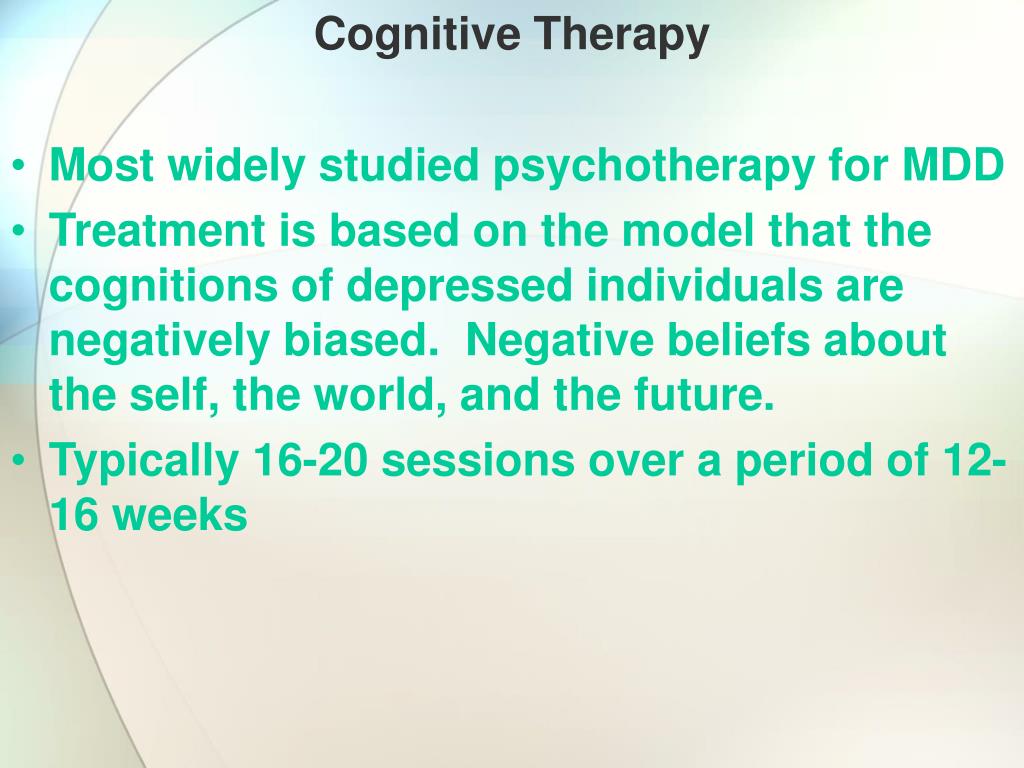 Cognitive Therapy

• Most widely studied psychotherapy for MDD
• Treatment is based on the model that the cognitions of depressed individuals are negatively biased. Negative beliefs about the self, the world, and the future.
• Typically 16-20 sessions over a period of 12-16 weeks